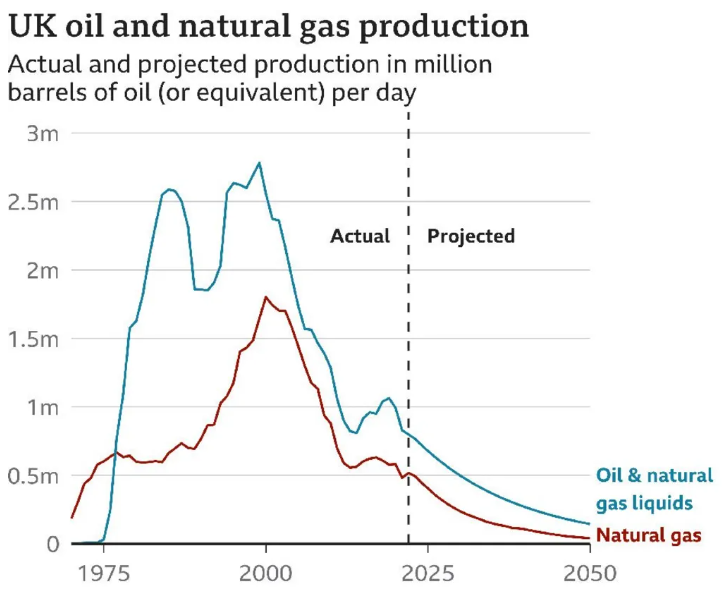 UK oil and natural gas production
Actual and projected production in million barrels of oil (or equivalent) per day

3m
2.5m
2m
1.5m
1m
0.5m
0

Actual
Projected

Oil & natural gas liquids
Natural gas

1975
2000
2025
2050